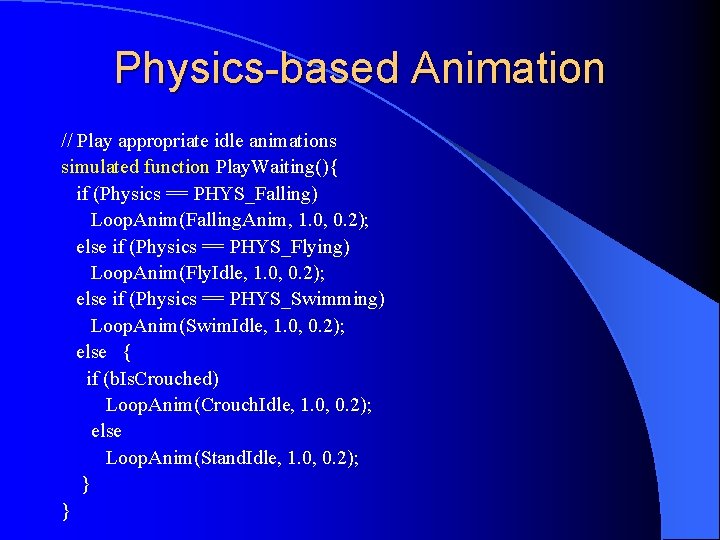 Physics-based Animation

// Play appropriate idle animations
simulated function PlayWaiting(){
if (Physics == PHYS_Falling)
LoopAnim(FallingAnim, 1.0, 0.2);
else if (Physics == PHYS_Flying)
LoopAnim(FlyIdle, 1.0, 0.2);
else if (Physics == PHYS_Swimming)
LoopAnim(SwimIdle, 1.0, 0.2);
else {
if (bIsCrouched)
LoopAnim(CrouchIdle, 1.0, 0.2);
else
LoopAnim(StandIdle, 1.0, 0.2);
}
}